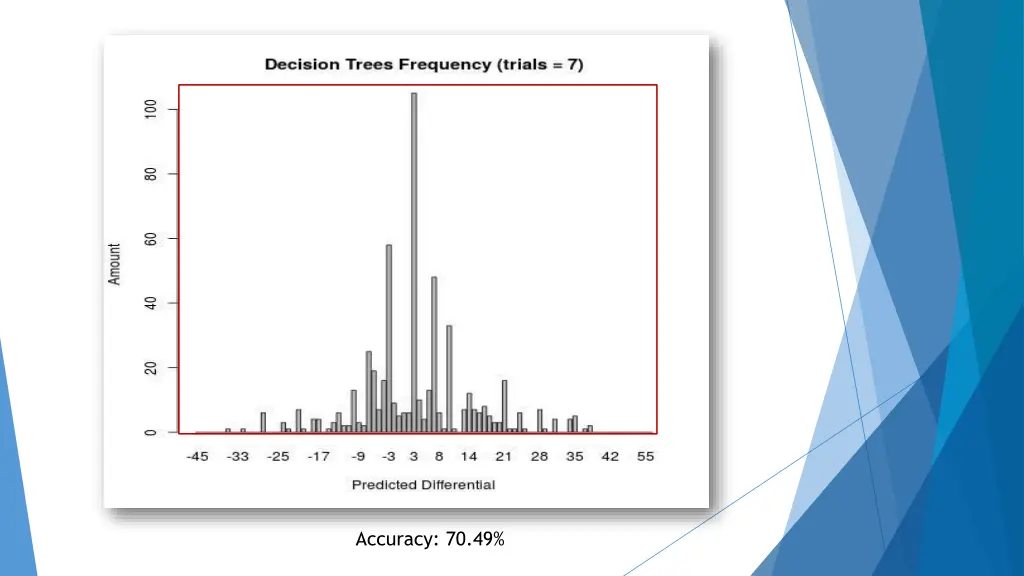 Decision Trees Frequency (trials = 7)

Amount

100
80
60
40
20
0

-45 -33 -25 -17 -9 -3 3 8 14 21 28 35 42 55

Predicted Differential

Accuracy: 70.49%